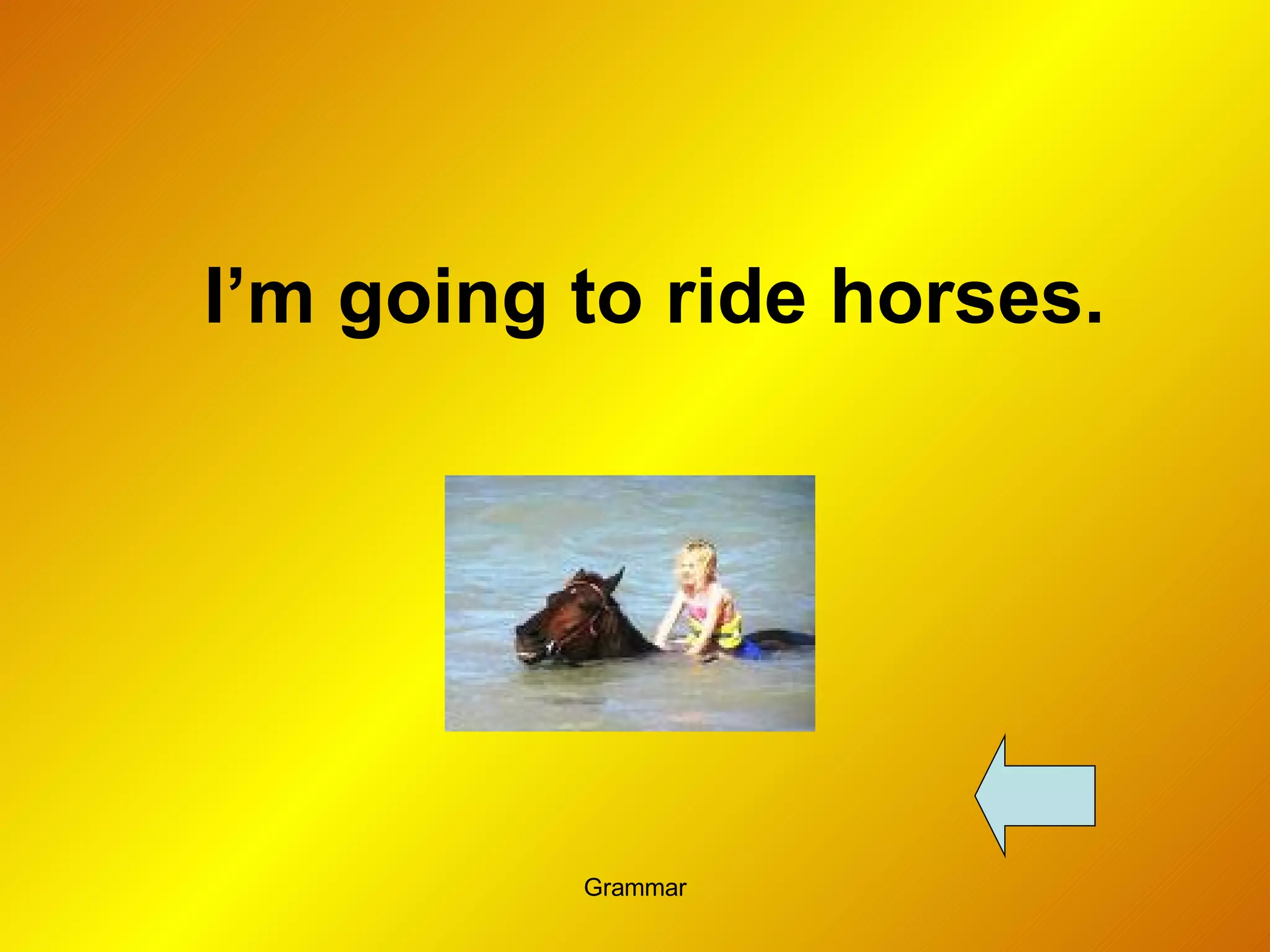 I’m going to ride horses.

Grammar